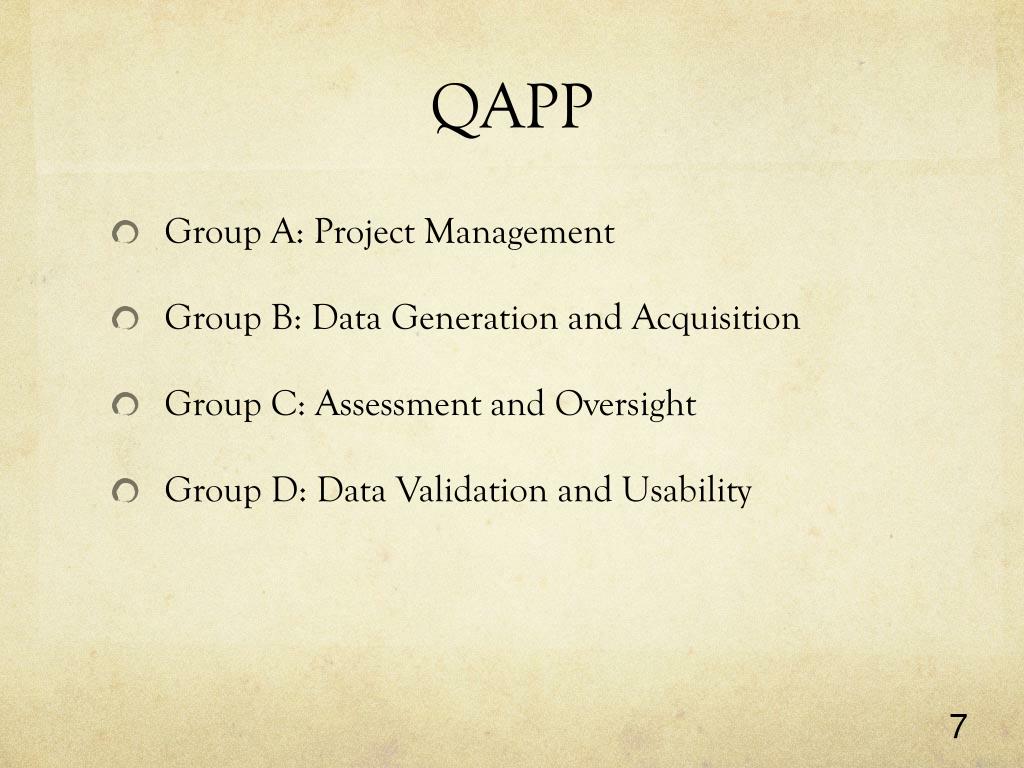 QAPP

Group A: Project Management

Group B: Data Generation and Acquisition

Group C: Assessment and Oversight

Group D: Data Validation and Usability

7